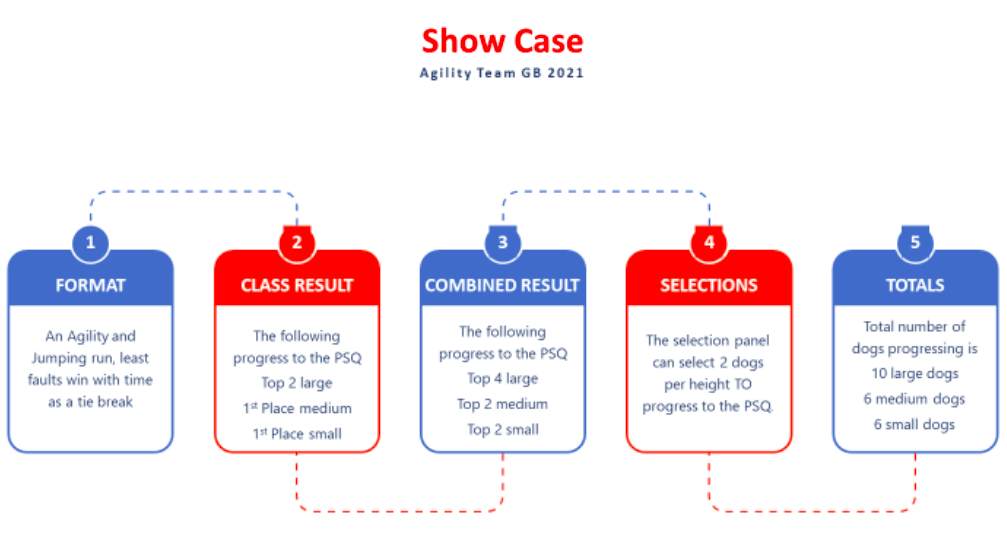 Show Case

Agility Team GB 2021

1

FORMAT

An Agility and Jumping run, least faults win with time as a tie break

2

CLASS RESULT

The following progress to the PSQ

Top 2 large

1$^{st}$ Place medium

1$^{st}$ Place small

3

COMBINED RESULT

The following progress to the PSQ

Top 4 large

Top 2 medium

Top 2 small

4

SELECTIONS

The selection panel can select 2 dogs per height TO progress to the PSQ.

5

TOTALS

Total number of dogs progressing is

10 large dogs

6 medium dogs

6 small dogs